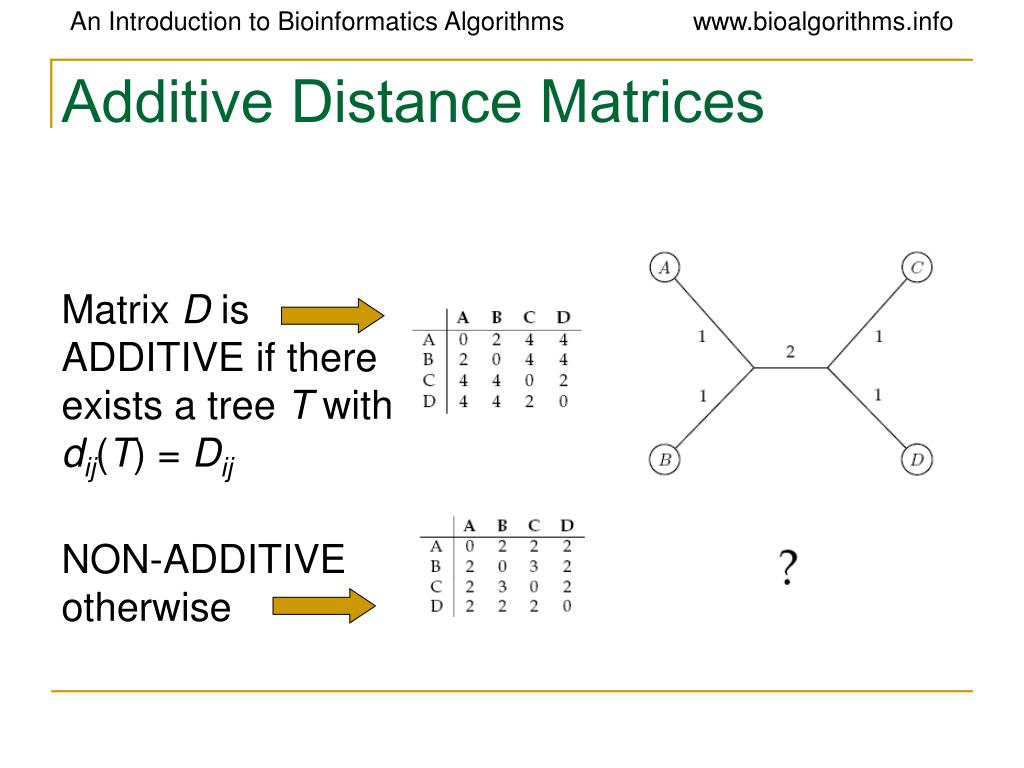 An Introduction to Bioinformatics Algorithms www.bioalgorithms.info

Additive Distance Matrices

Matrix $D$ is ADDITIVE if there exists a tree $T$ with $d_{ij}(T) = D_{ij}$

| | A | B | C | D |
|---|---|---|---|---|
| A | 0 | 2 | 4 | 4 |
| B | 2 | 0 | 4 | 4 |
| C | 4 | 4 | 0 | 2 |
| D | 4 | 4 | 2 | 0 |

A C 1 1 2 1 1 B D

NON-ADDITIVE otherwise

| | A | B | C | D |
|---|---|---|---|---|
| A | 0 | 2 | 2 | 2 |
| B | 2 | 0 | 3 | 2 |
| C | 2 | 3 | 0 | 2 |
| D | 2 | 2 | 2 | 0 |

?